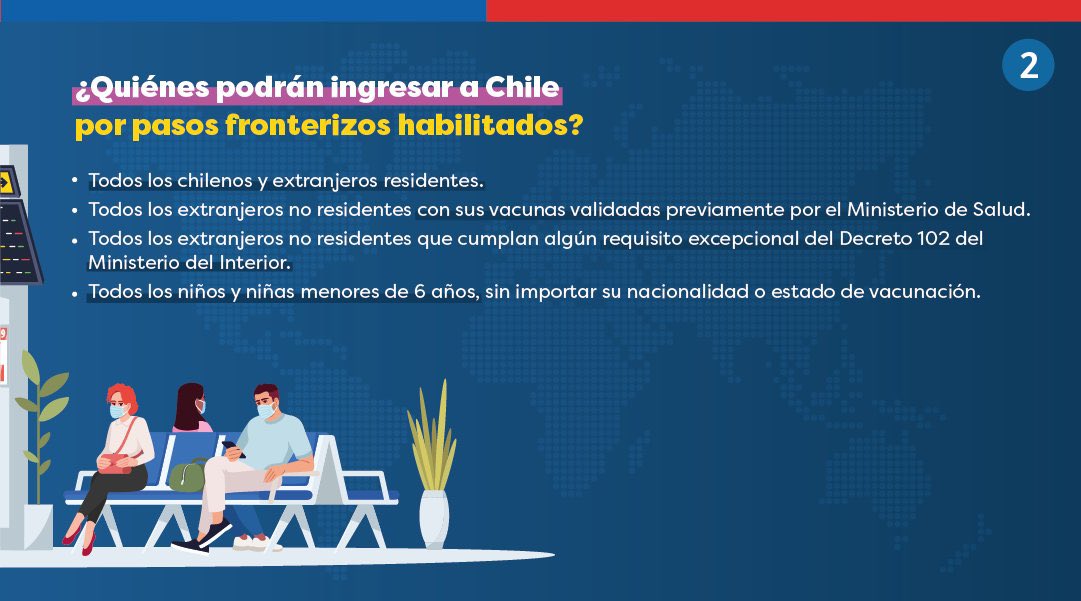 2

¿Quiénes podrán ingresar a Chile por pasos fronterizos habilitados?

• Todos los chilenos y extranjeros residentes.
• Todos los extranjeros no residentes con sus vacunas validadas previamente por el Ministerio de Salud.
• Todos los extranjeros no residentes que cumplan algún requisito excepcional del Decreto 102 del Ministerio del Interior.
• Todos los niños y niñas menores de 6 años, sin importar su nacionalidad o estado de vacunación.